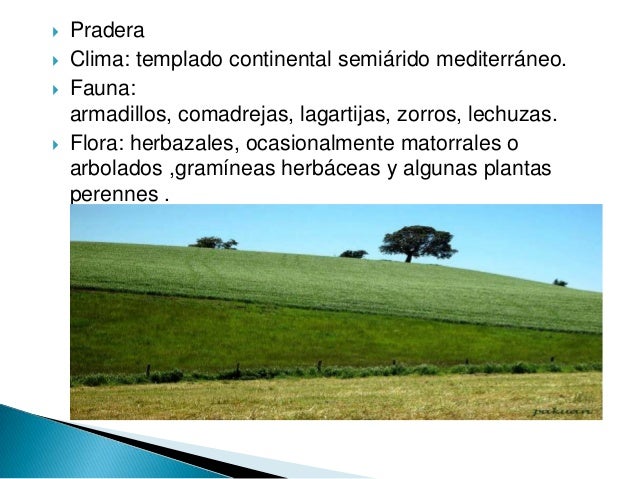 Pradera
Clima: templado continental semiárido mediterráneo.
Fauna:
armadillos, comadrejas, lagartijas, zorros, lechuzas.
Flora: herbazales, ocasionalmente matorrales o arbolados ,gramíneas herbáceas y algunas plantas perennes .

pakuan